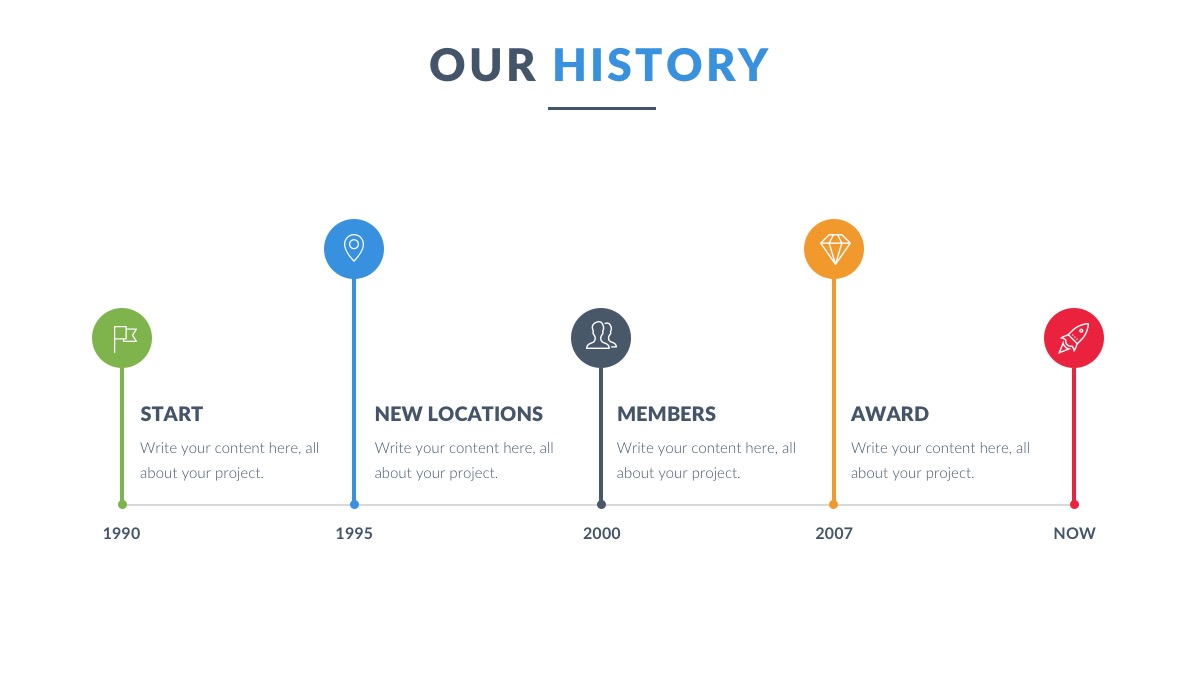 OUR HISTORY

START
Write your content here, all about your project.

NEW LOCATIONS
Write your content here, all about your project.

MEMBERS
Write your content here, all about your project.

AWARD
Write your content here, all about your project.

1990
1995
2000
2007
NOW